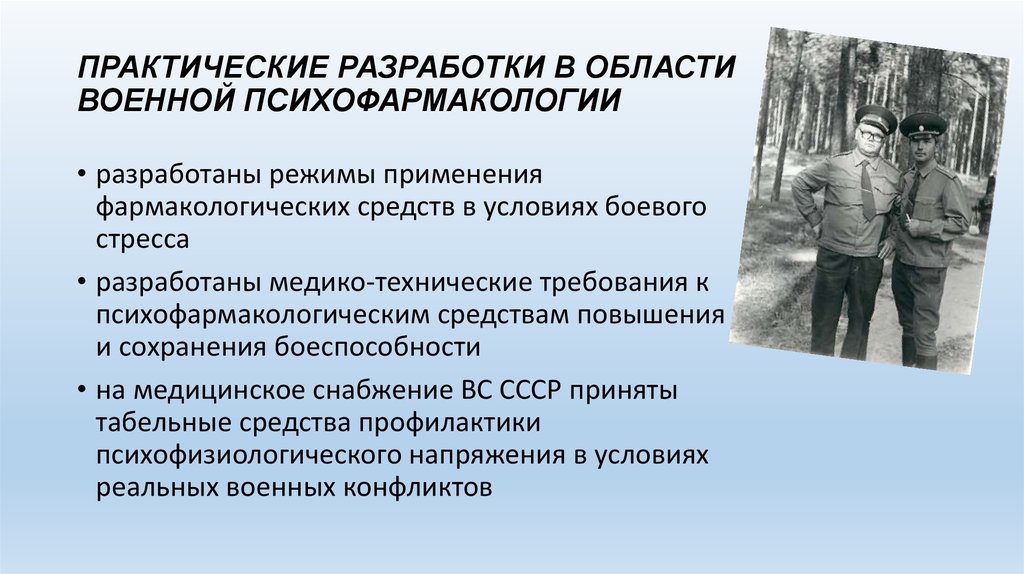 ПРАКТИЧЕСКИЕ РАЗРАБОТКИ В ОБЛАСТИ ВОЕННОЙ ПСИХОФАРМАКОЛОГИИ

• разработаны режимы применения фармакологических средств в условиях боевого стресса

• разработаны медико-технические требования к психофармакологическим средствам повышения и сохранения боеспособности

• на медицинское снабжение ВС СССР приняты табельные средства профилактики психофизиологического напряжения в условиях реальных военных конфликтов